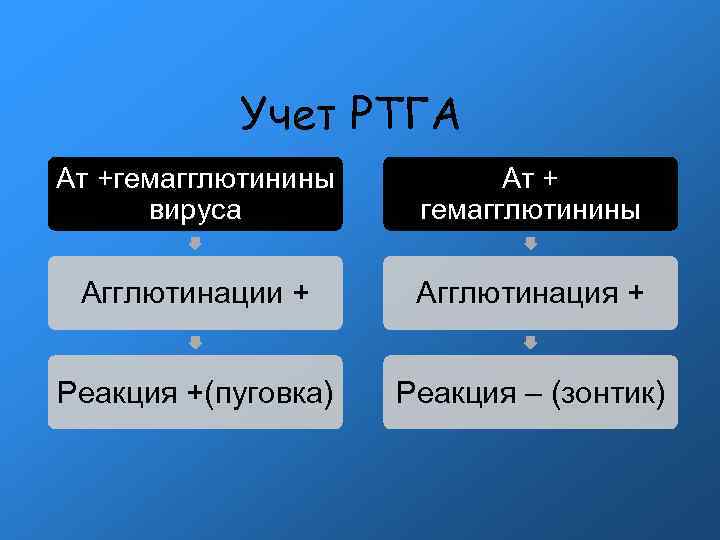 Учет РТГА

Ат +гемагглютинины вируса

Агглютинации +

Реакция +(пуговка)

Ат + гемагглютинины

Агглютинация +

Реакция – (зонтик)